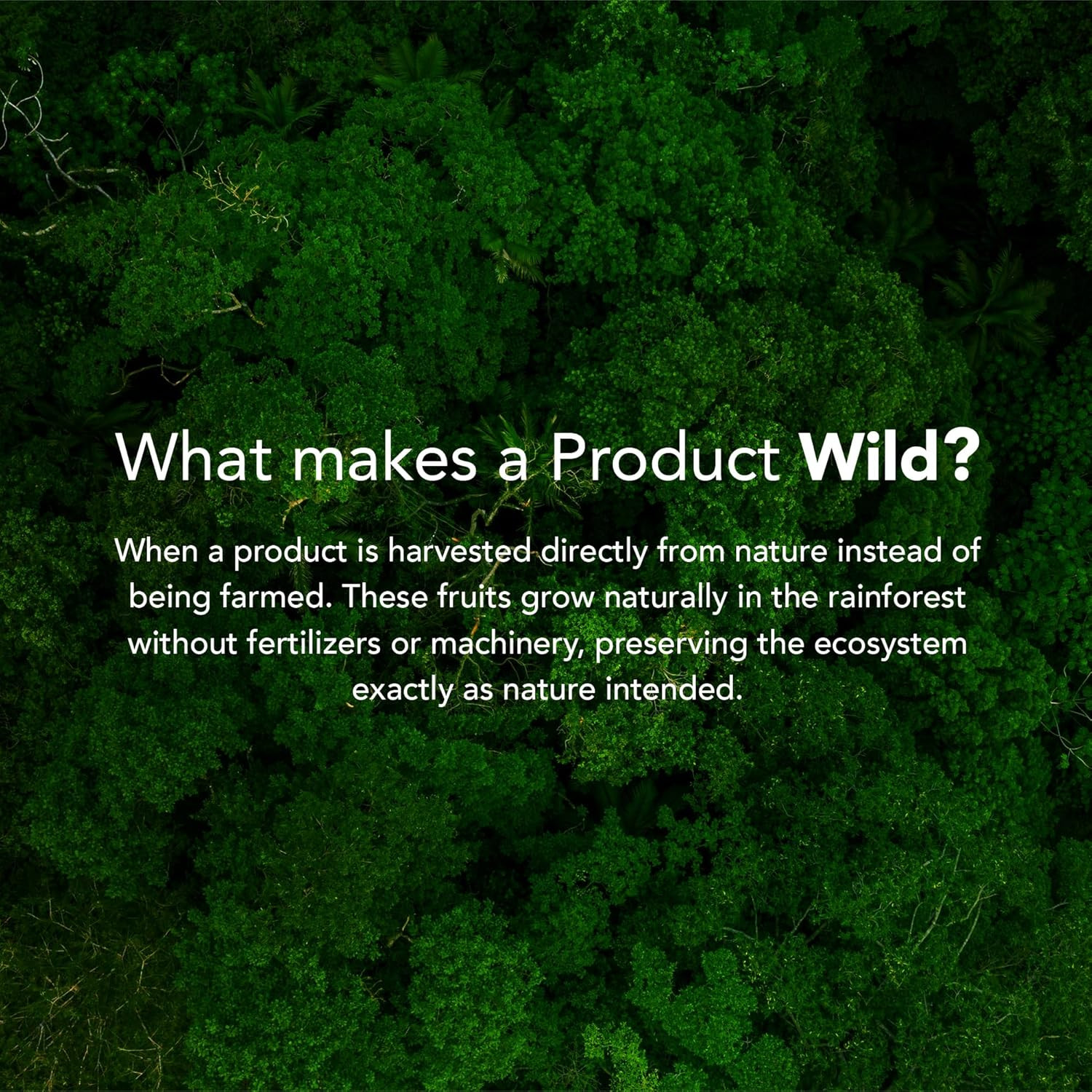 What makes a Product Wild?

When a product is harvested directly from nature instead of being farmed. These fruits grow naturally in the rainforest without fertilizers or machinery, preserving the ecosystem exactly as nature intended.